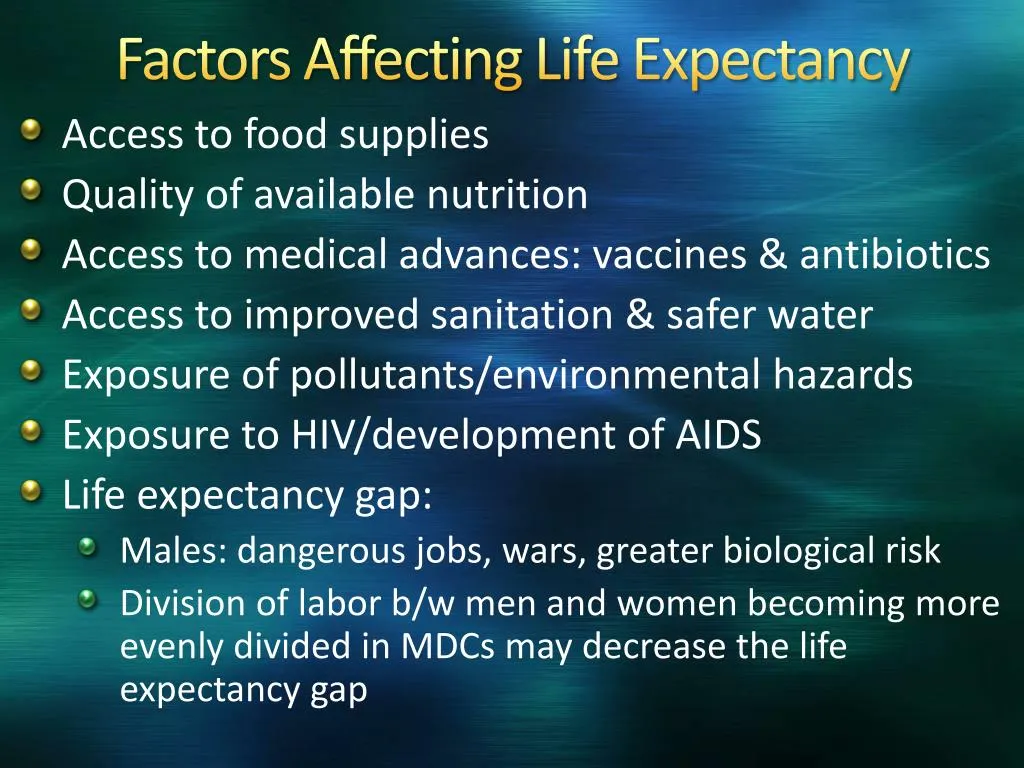 Factors Affecting Life Expectancy

Access to food supplies

Quality of available nutrition

Access to medical advances: vaccines & antibiotics

Access to improved sanitation & safer water

Exposure of pollutants/environmental hazards

Exposure to HIV/development of AIDS

Life expectancy gap:

Males: dangerous jobs, wars, greater biological risk

Division of labor b/w men and women becoming more evenly divided in MDCs may decrease the life expectancy gap